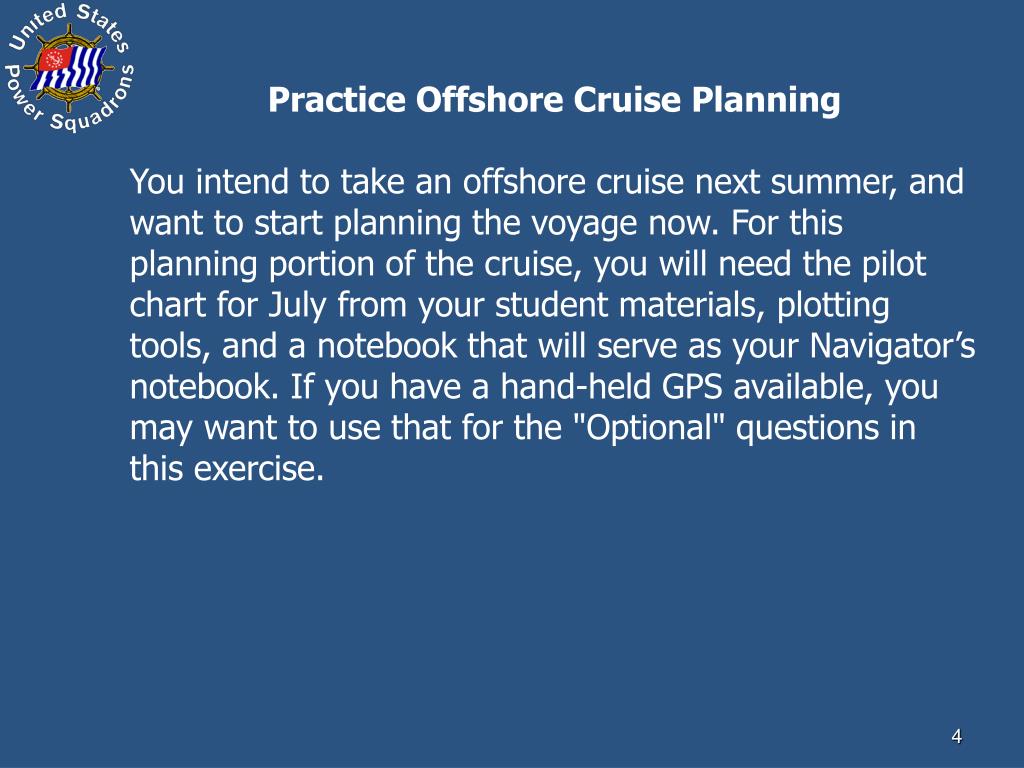 United States Power Squadrons

Practice Offshore Cruise Planning

You intend to take an offshore cruise next summer, and want to start planning the voyage now. For this planning portion of the cruise, you will need the pilot chart for July from your student materials, plotting tools, and a notebook that will serve as your Navigator's notebook. If you have a hand-held GPS available, you may want to use that for the "Optional" questions in this exercise.

4